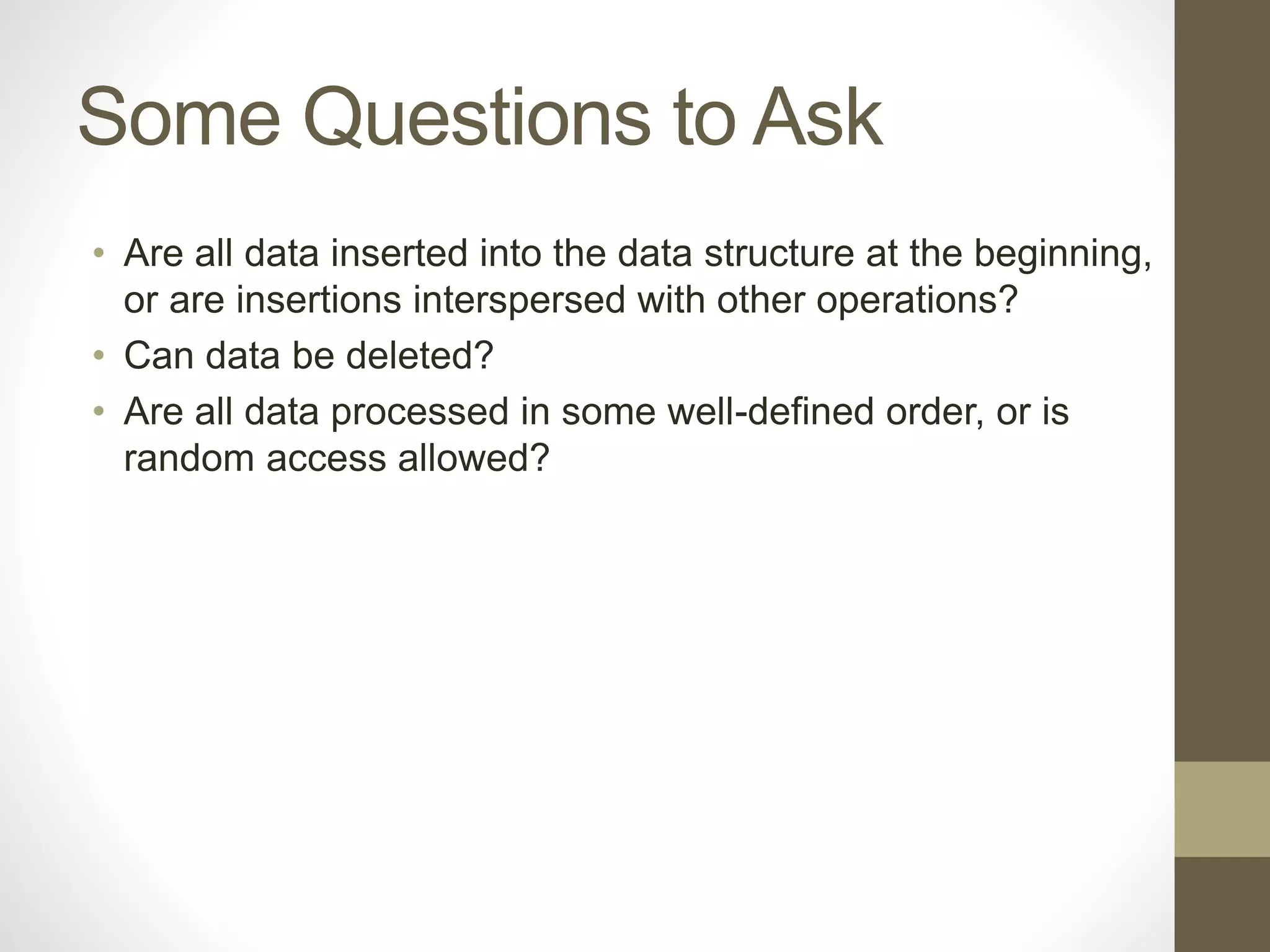 Some Questions to Ask

• Are all data inserted into the data structure at the beginning, or are insertions interspersed with other operations?
• Can data be deleted?
• Are all data processed in some well-defined order, or is random access allowed?